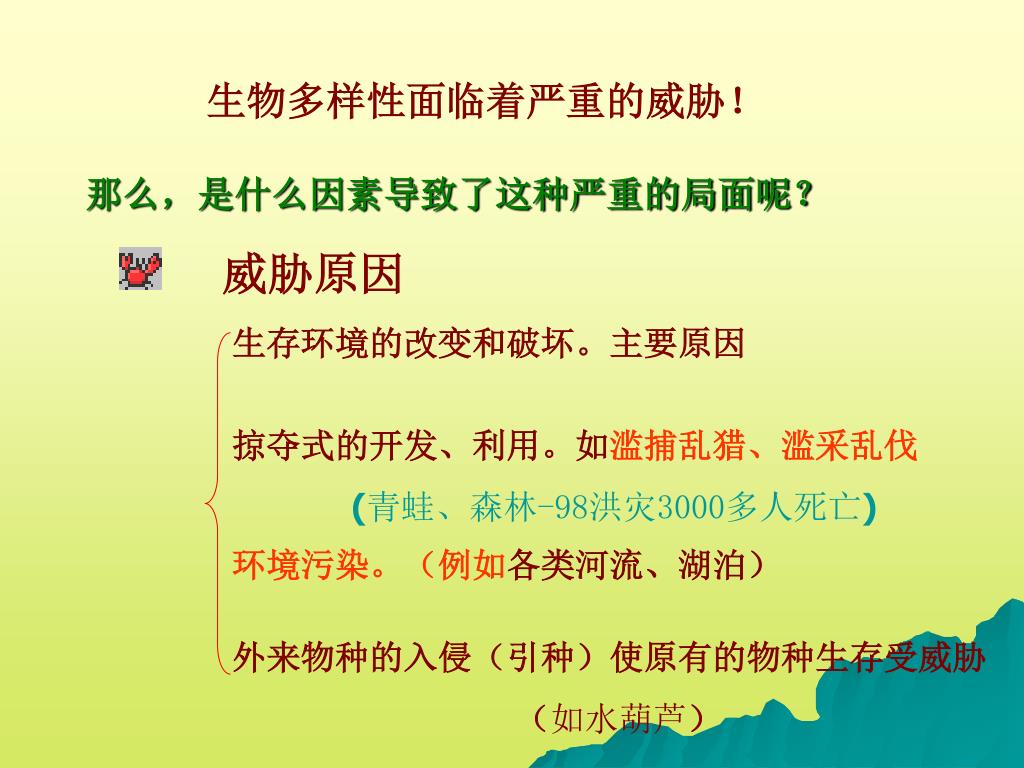 生物多样性面临着严重的威胁！

那么，是什么因素导致了这种严重的局面呢？

威胁原因

生存环境的改变和破坏。主要原因

掠夺式的开发、利用。如滥捕乱猎、滥采乱伐

(青蛙、森林-98洪灾3000多人死亡)

环境污染。（例如各类河流、湖泊）

外来物种的入侵（引种）使原有的物种生存受威胁

（如水葫芦）